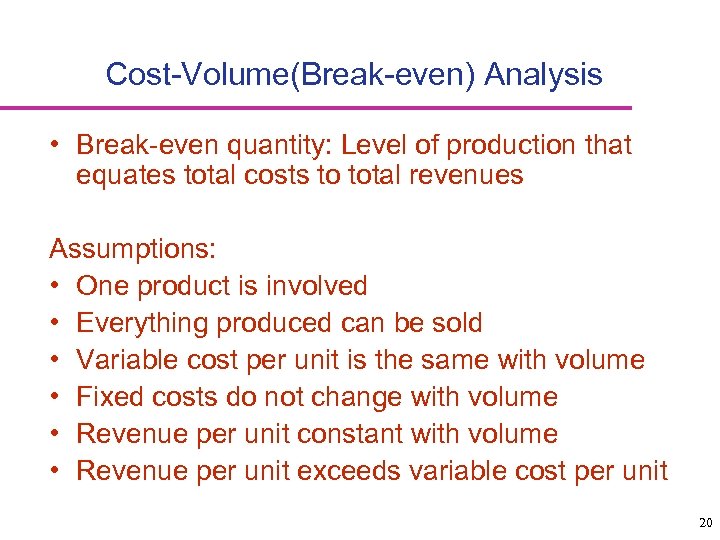 Cost-Volume(Break-even) Analysis

• Break-even quantity: Level of production that equates total costs to total revenues

Assumptions:
• One product is involved
• Everything produced can be sold
• Variable cost per unit is the same with volume
• Fixed costs do not change with volume
• Revenue per unit constant with volume
• Revenue per unit exceeds variable cost per unit

20